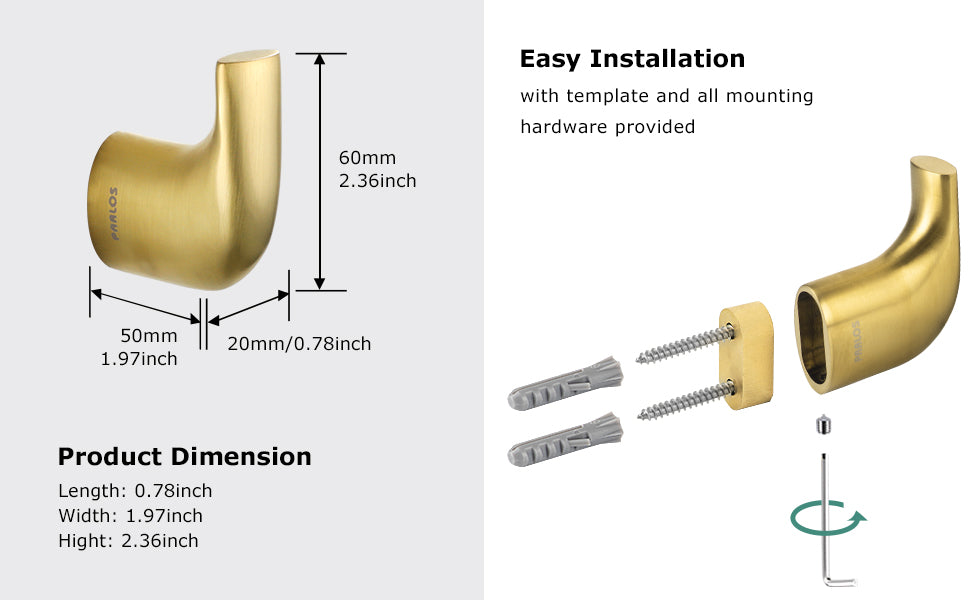 PARLOS

60mm
2.36inch

50mm
1.97inch

20mm/0.78inch

Product Dimension

Length: 0.78inch
Width: 1.97inch
Hight: 2.36inch

Easy Installation

with template and all mounting hardware provided

PARLOS